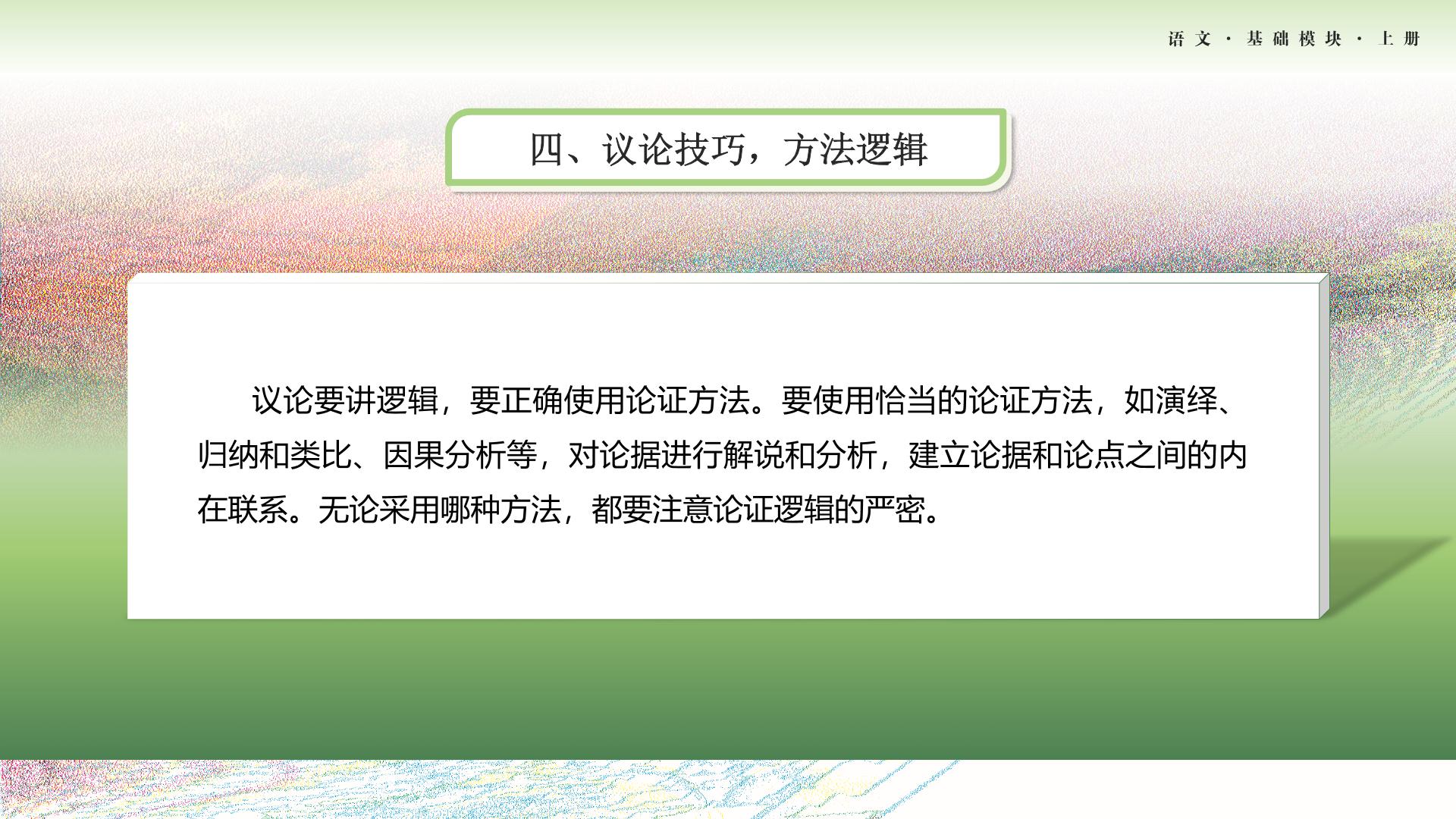 语文·基础模块·上册

四、议论技巧，方法逻辑

议论要讲逻辑，要正确使用论证方法。要使用恰当的论证方法，如演绎、归纳和类比、因果分析等，对论据进行解说和分析，建立论据和论点之间的内在联系。无论采用哪种方法，都要注意论证逻辑的严密。